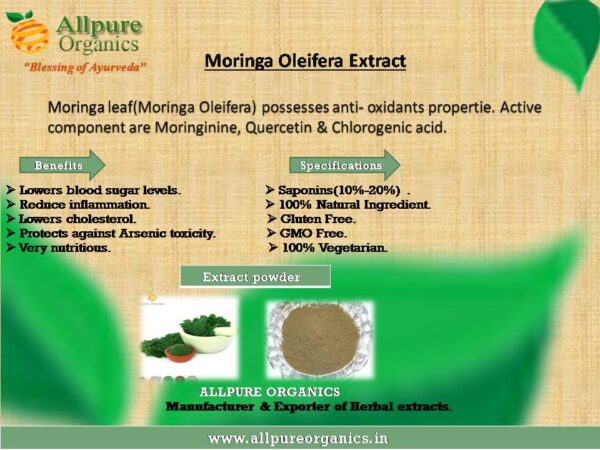 Allpure Organics
"Blessing of Ayurveda"

Moringa Oleifera Extract

Moringa leaf(Moringa Oleifera) possesses anti- oxidants propertie. Active component are Moringinine, Quercetin & Chlorogenic acid.

Benefits

➤ Lowers blood sugar levels.
➤ Reduce inflammation.
➤ Lowers cholesterol.
➤ Protects against Arsenic toxicity.
➤ Very nutritious.

Specifications

➤ Saponins(10%-20%) .
➤ 100% Natural Ingredient.
➤ Gluten Free.
➤ GMO Free.
➤ 100% Vegetarian.

Extract powder

ALLPURE ORGANICS
Manufacturer & Exporter of Herbal extracts.

www.allpureorganics.in